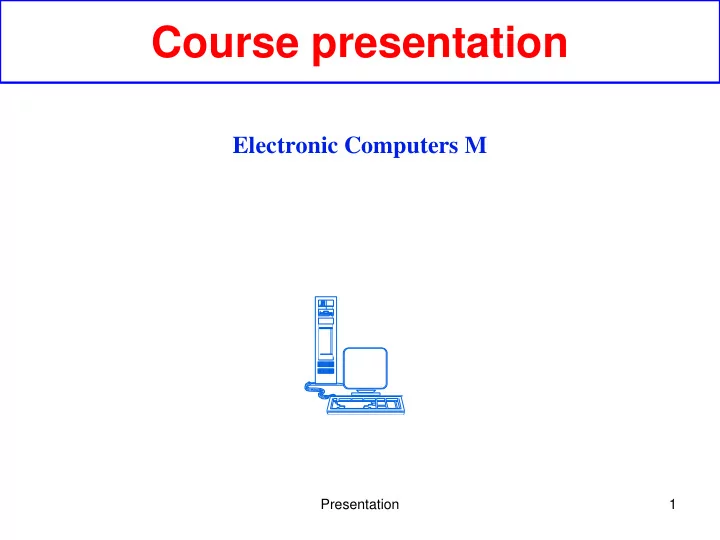 Course presentation

Electronic Computers M

Presentation

1